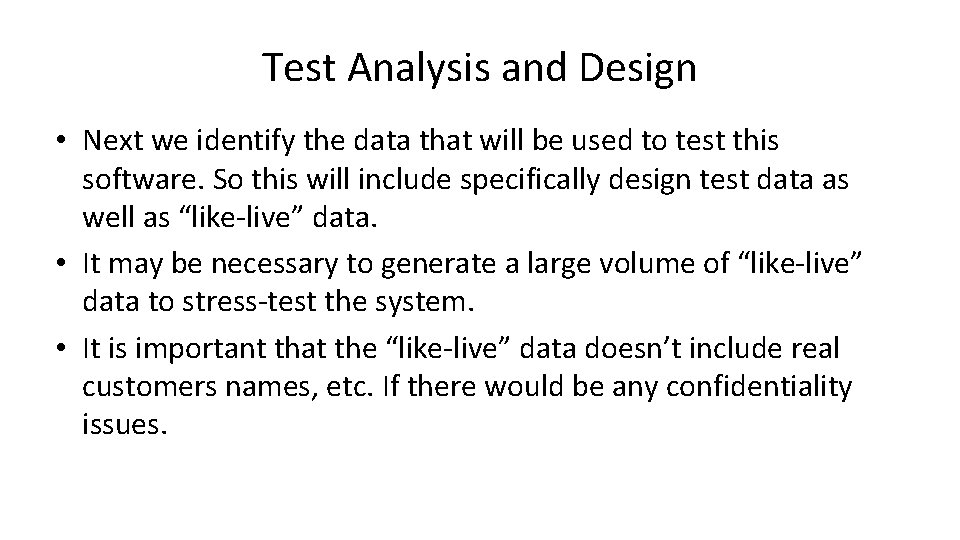 Test Analysis and Design

• Next we identify the data that will be used to test this software. So this will include specifically design test data as well as “like-live” data.
• It may be necessary to generate a large volume of “like-live” data to stress-test the system.
• It is important that the “like-live” data doesn’t include real customers names, etc. If there would be any confidentiality issues.